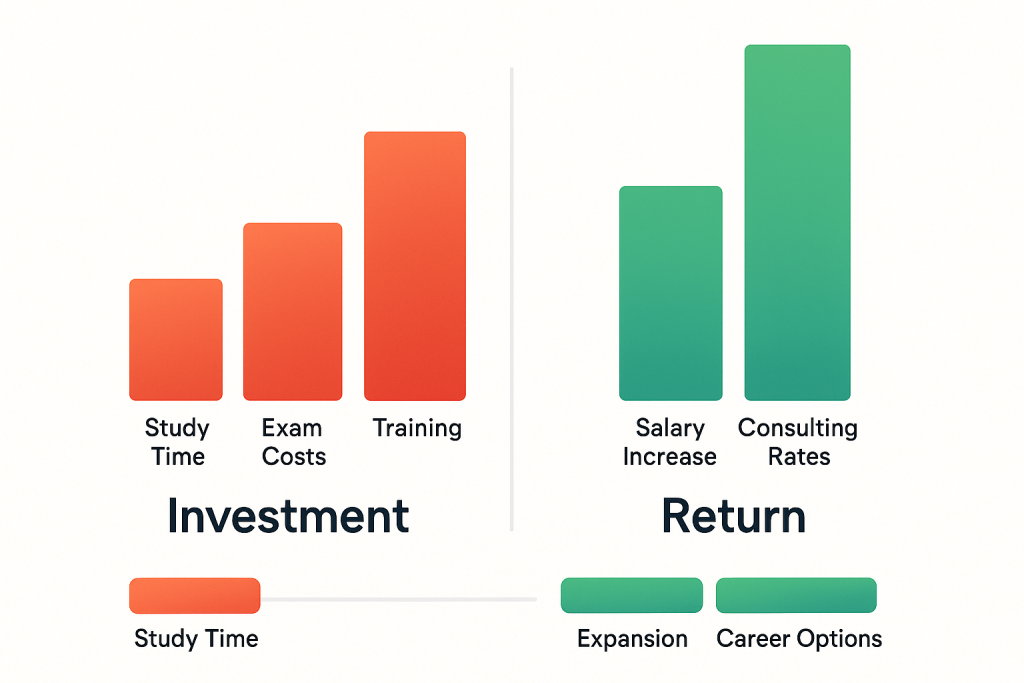 Study Time

Exam Costs

Training

Investment

Salary Increase

Consulting Rates

Return

Study Time

Expansion

Career Options